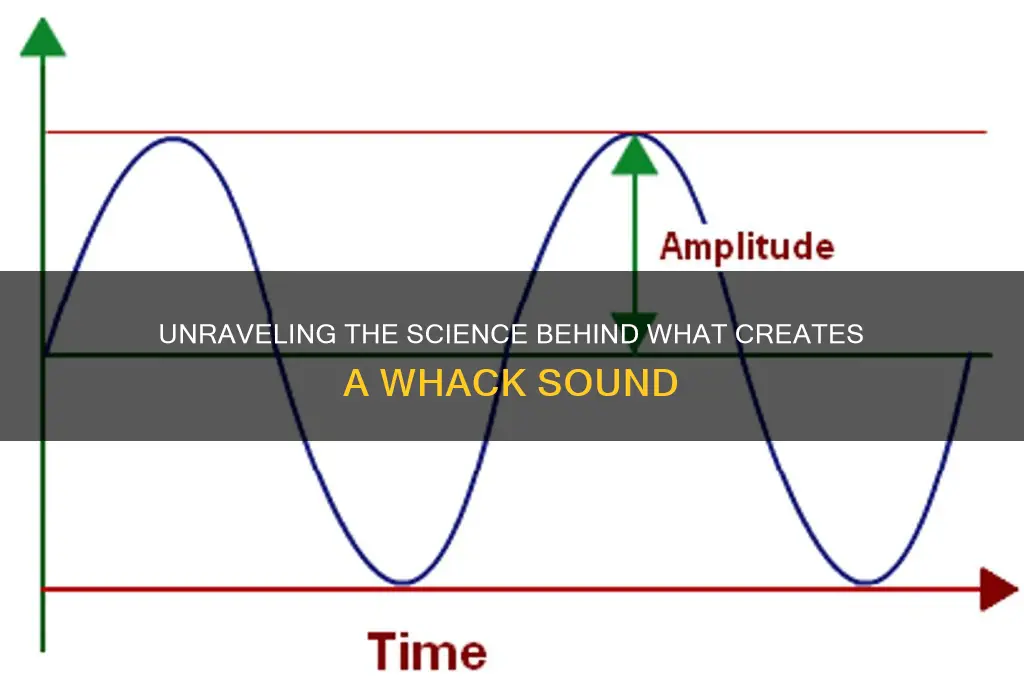 Amplitude

UNRAVELING THE SCIENCE BEHIND WHAT CREATES A WHACK SOUND

Time